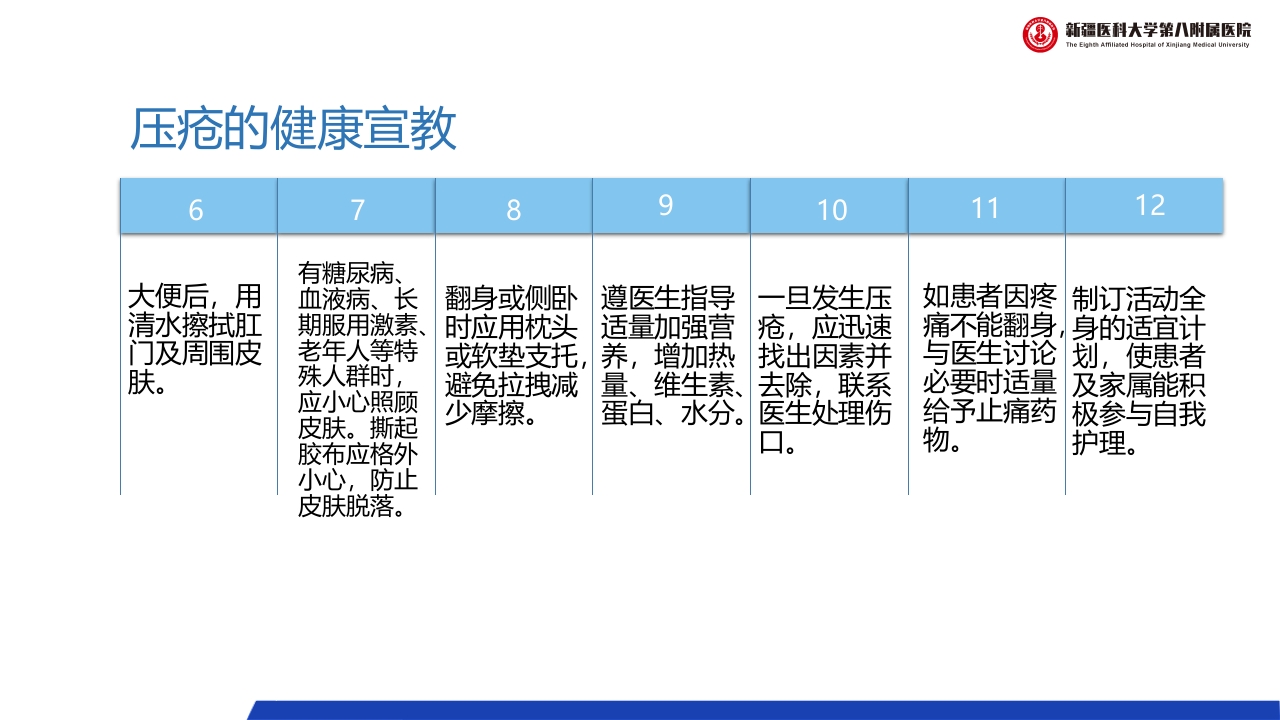 新疆医科大学第八附属医院
The Eighth Affiliated Hospital of Xinjiang Medical University

压疮的健康宣教

| 6 | 7 | 8 | 9 | 10 | 11 | 12 |
|---|---|---|---|---|---|---|
| 大便后，用清水擦拭肛门及周围皮肤。 | 有糖尿病、血液病、长期服用激素、老年人等特殊人群时，应小心照顾皮肤。撕起胶布应格外小心，防止皮肤脱落。 | 翻身或侧卧时应用枕头或软垫支托，避免拉拽减少摩擦。 | 遵医生指导适量加强营养，增加热量、维生素、蛋白、水分。 | 一旦发生压疮，应迅速找出因素并去除，联系医生处理伤口。 | 如患者因疼痛不能翻身，与医生讨论必要时适量给予止痛药物。 | 制订活动全身的适宜计划，使患者及家属能积极参与自我护理。 |